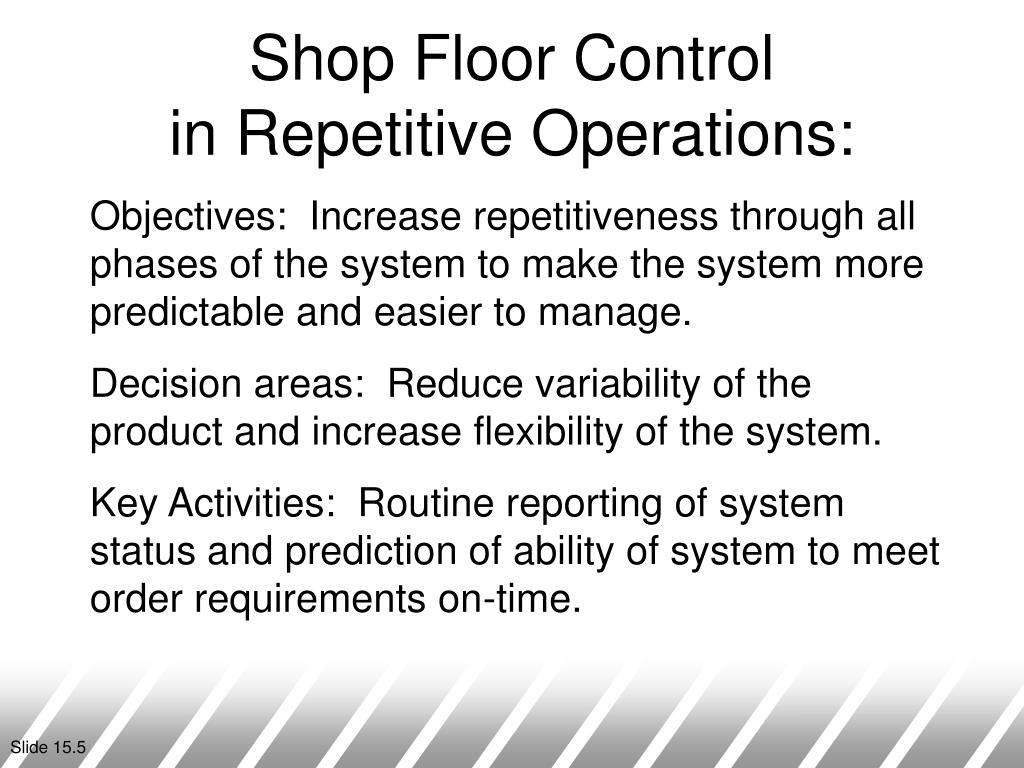 Shop Floor Control
in Repetitive Operations:

Objectives: Increase repetitiveness through all phases of the system to make the system more predictable and easier to manage.

Decision areas: Reduce variability of the product and increase flexibility of the system.

Key Activities: Routine reporting of system status and prediction of ability of system to meet order requirements on-time.

Slide 15.5